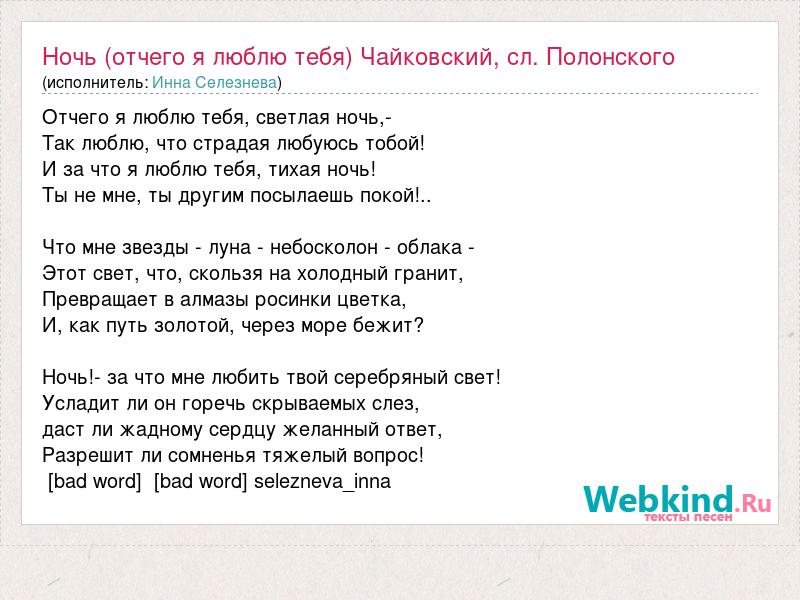 Ночь (отчего я люблю тебя) Чайковский, сл. Полонского
(исполнитель: Инна Селезнева)

Отчего я люблю тебя, светлая ночь,-
Так люблю, что страдая любуюсь тобой!
И за что я люблю тебя, тихая ночь!
Ты не мне, ты другим посылаешь покой!..

Что мне звезды - луна - небосколон - облака -
Этот свет, что, скользя на холодный гранит,
Превращает в алмазы росинки цветка,
И, как путь золотой, через море бежит?

Ночь!- за что мне любить твой серебряный свет!
Усладит ли он горечь скрываемых слез,
даст ли жадному сердцу желанный ответ,
Разрешит ли сомненья тяжелый вопрос!
[bad word] [bad word] selezneva_inna

Webkind.Ru
тексты песен